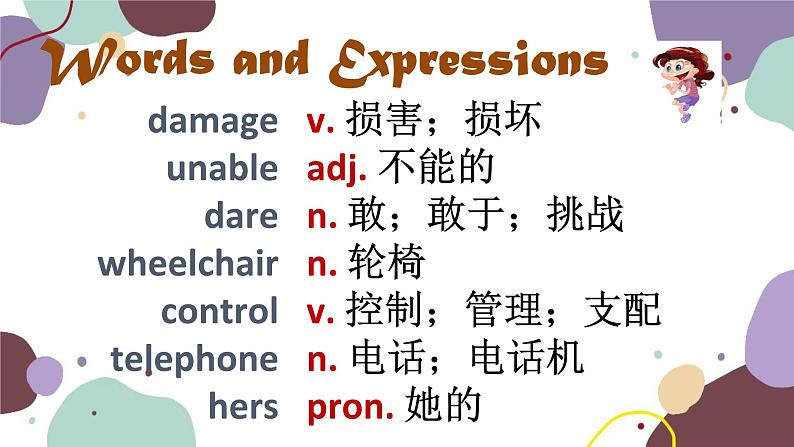 Words and Expressions

damage v. 损害；损坏
unable adj. 不能的
dare n. 敢；敢于；挑战
wheelchair n. 轮椅
control v. 控制；管理；支配
telephone n. 电话；电话机
hers pron. 她的